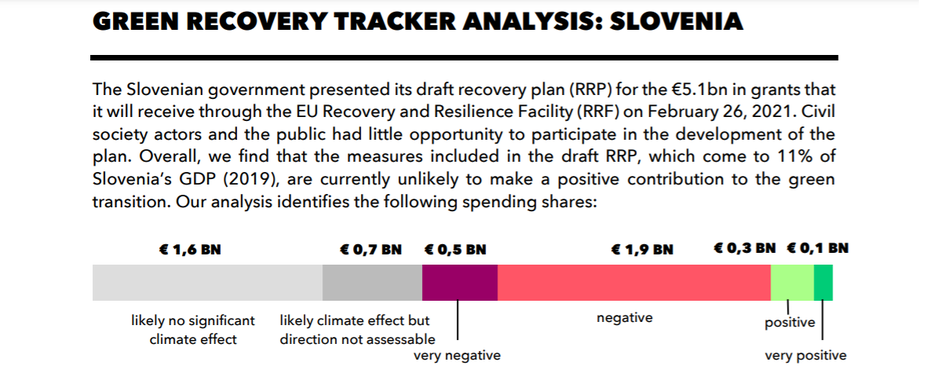 GREEN RECOVERY TRACKER ANALYSIS: SLOVENIA

The Slovenian government presented its draft recovery plan (RRP) for the €5.1bn in grants that it will receive through the EU Recovery and Resilience Facility (RRF) on February 26, 2021. Civil society actors and the public had little opportunity to participate in the development of the plan. Overall, we find that the measures included in the draft RRP, which come to 11% of Slovenia's GDP (2019), are currently unlikely to make a positive contribution to the green transition. Our analysis identifies the following spending shares:

€ 1,6 BN

€ 0,7 BN

€ 0,5 BN

€ 1,9 BN

€ 0,3 BN

€ 0,1 BN

likely no significant climate effect

likely climate effect but direction not assessable

very negative

negative

positive

very positive